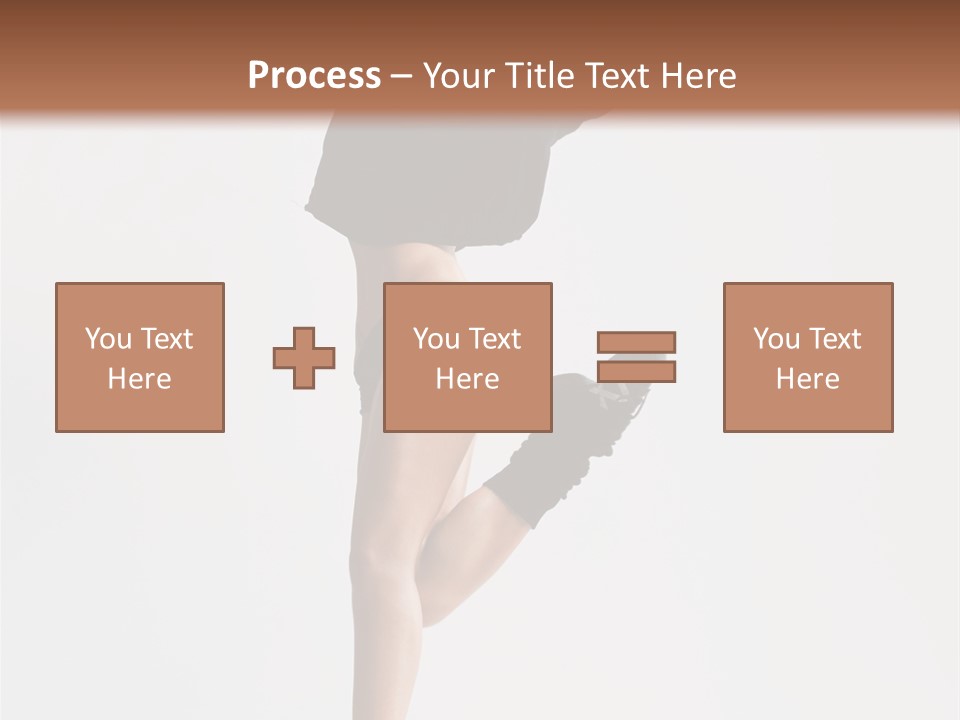 Process – Your Title Text Here

You Text Here

You Text Here

You Text Here